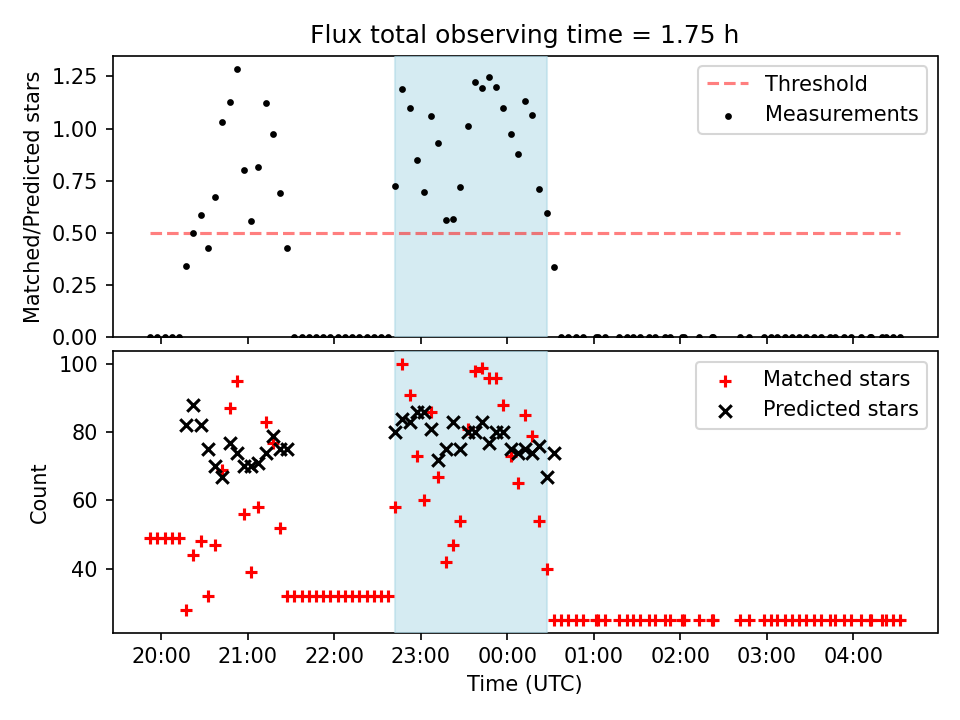 Flux total observing time = 1.75 h

Matched/Predicted stars

1.25
1.00
0.75
0.50
0.25
0.00

Threshold
Measurements

Count

100
80
60
40

Matched stars
Predicted stars

20:00 21:00 22:00 23:00 00:00 01:00 02:00 03:00 04:00

Time (UTC)